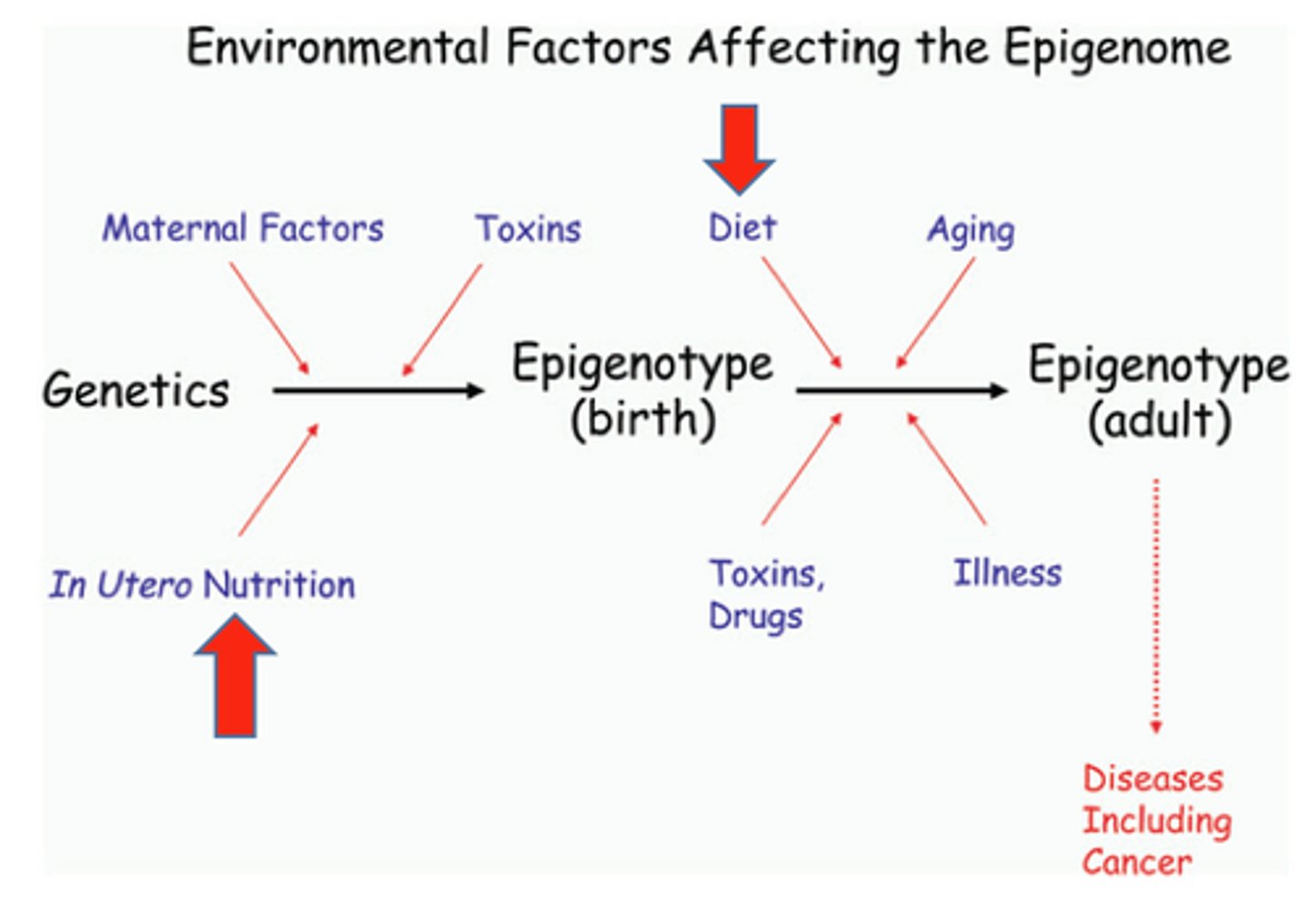 Environmental Factors Affecting the Epigenome

Maternal Factors

Toxins

Diet

Aging

Genetics

Epigenotype (birth)

Epigenotype (adult)

In Utero Nutrition

Toxins, Drugs

Illness

Diseases Including Cancer